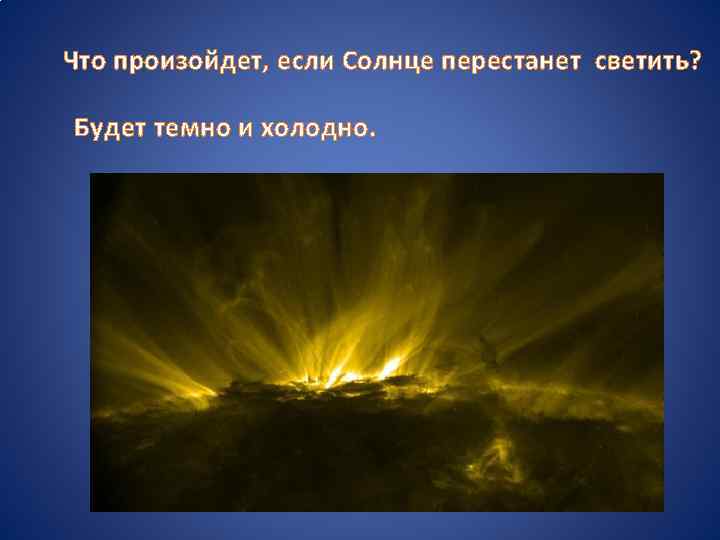 Что произойдет, если Солнце перестанет светить?

Будет темно и холодно.